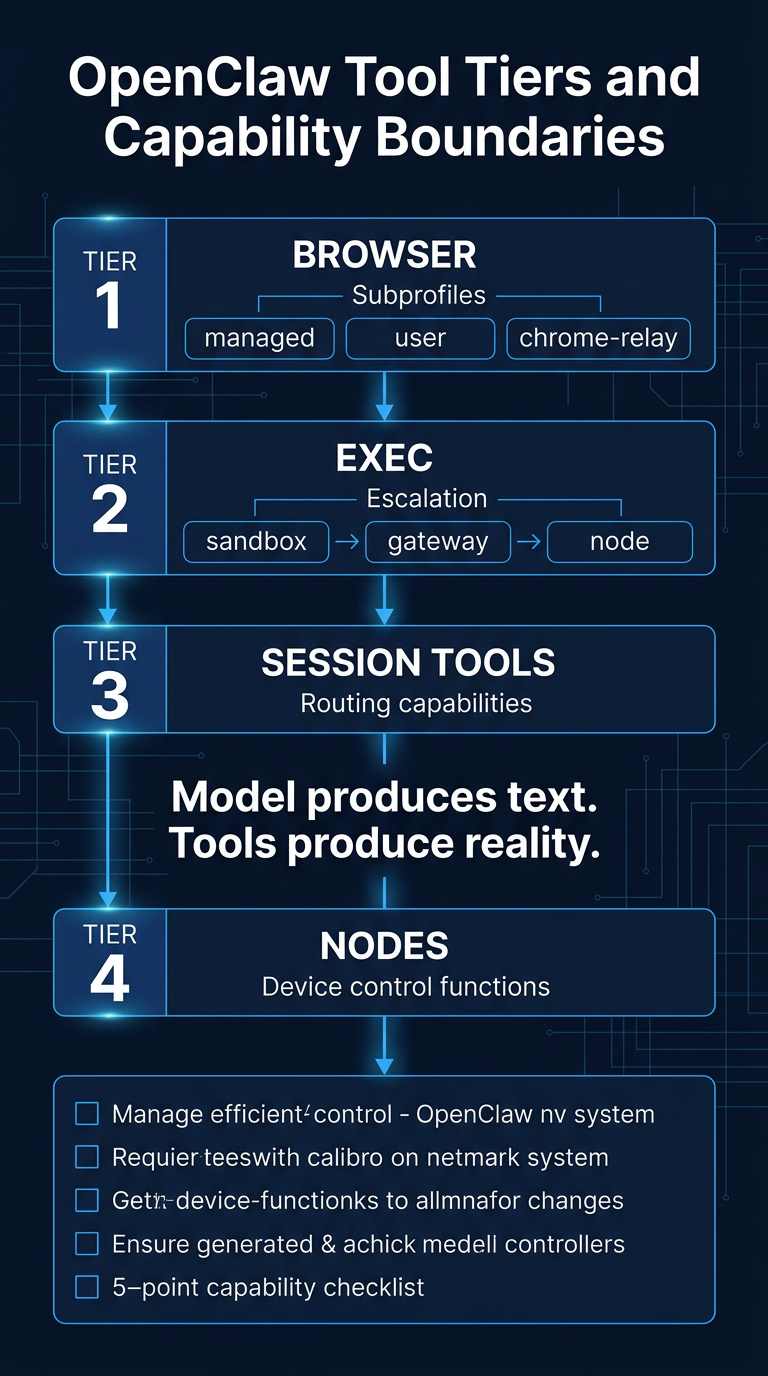 OpenClaw Tool Tiers and Capability Boundaries

TIER 1

BROWSER

Subprofiles

managed

user

chrome-relay

TIER 2

EXEC

Escalation

sandbox → gateway → node

TIER 3

SESSION TOOLS

Routing capabilities

Model produces text. Tools produce reality.

TIER 4

NODES

Device control functions

☐ Manage efficient control - OpenClaw nv system

☐ Requier teeswith calibro on netmark system

☐ Getn-device-functionks to allmnafor changes

☐ Ensure generated & achick medell controllers

☐ 5–point capability checklist